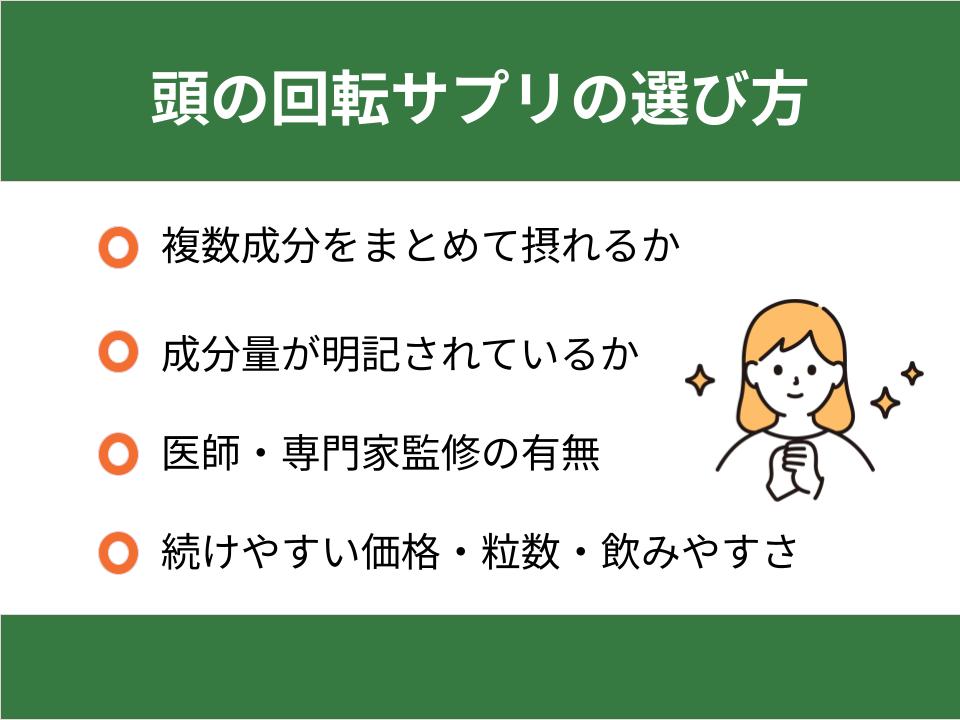 頭の回転サプリの選び方

複数成分をまとめて摂れるか

成分量が明記されているか

医師・専門家監修の有無

続けやすい価格・粒数・飲みやすさ